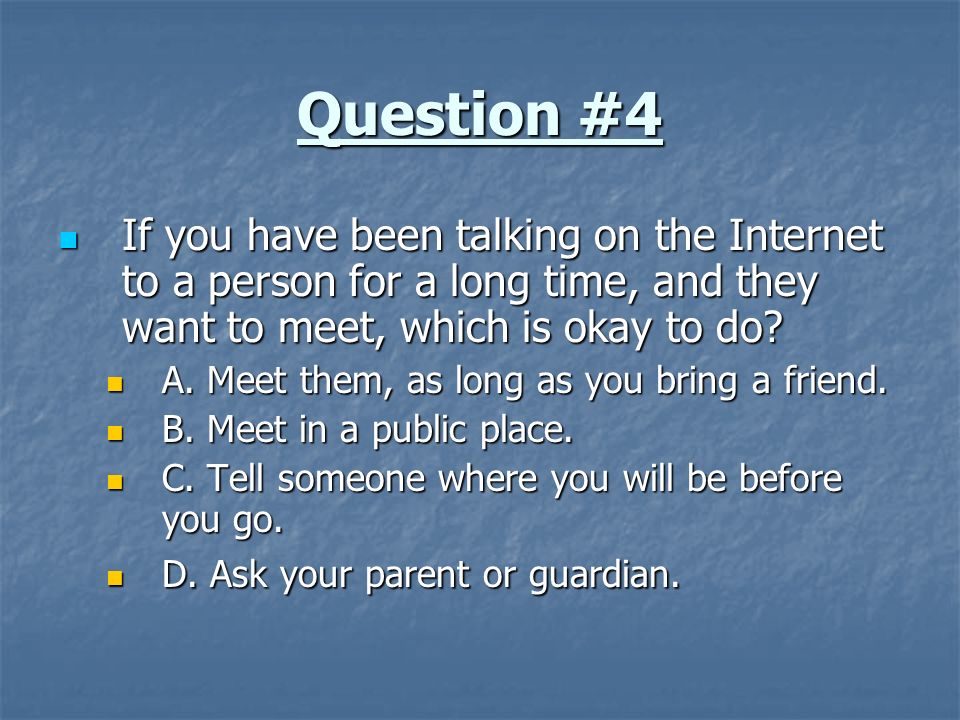 Question #4

If you have been talking on the Internet to a person for a long time, and they want to meet, which is okay to do?

A. Meet them, as long as you bring a friend.

B. Meet in a public place.

C. Tell someone where you will be before you go.

D. Ask your parent or guardian.